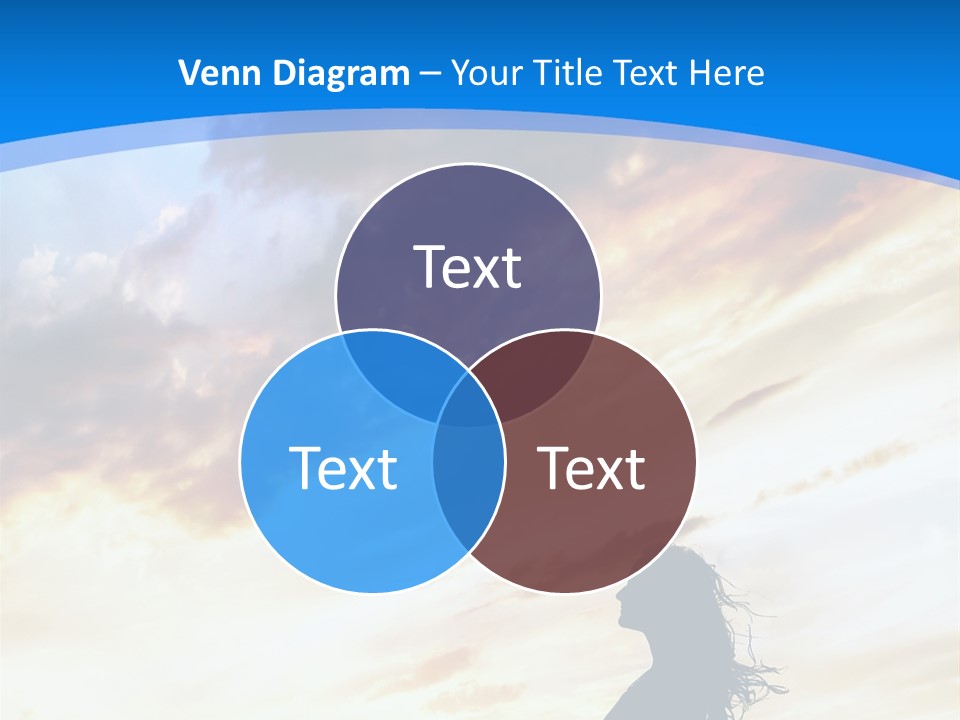 Venn Diagram – Your Title Text Here

Text

Text

Text